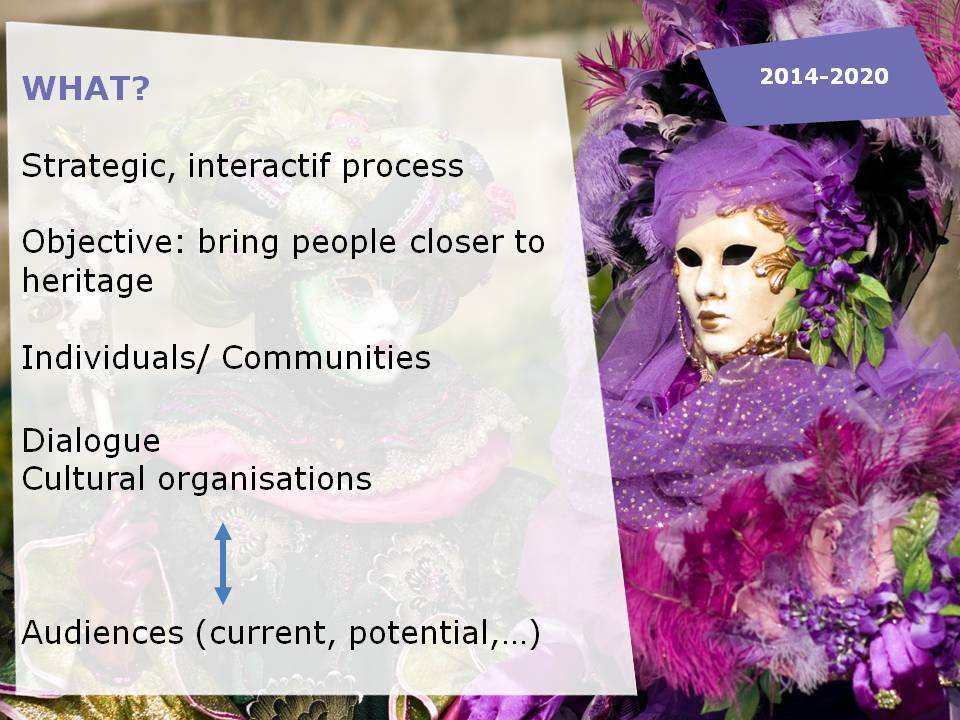 WHAT?

2014-2020

Strategic, interactif process

Objective: bring people closer to heritage

Individuals/ Communities

Dialogue
Cultural organisations

Audiences (current, potential,…)